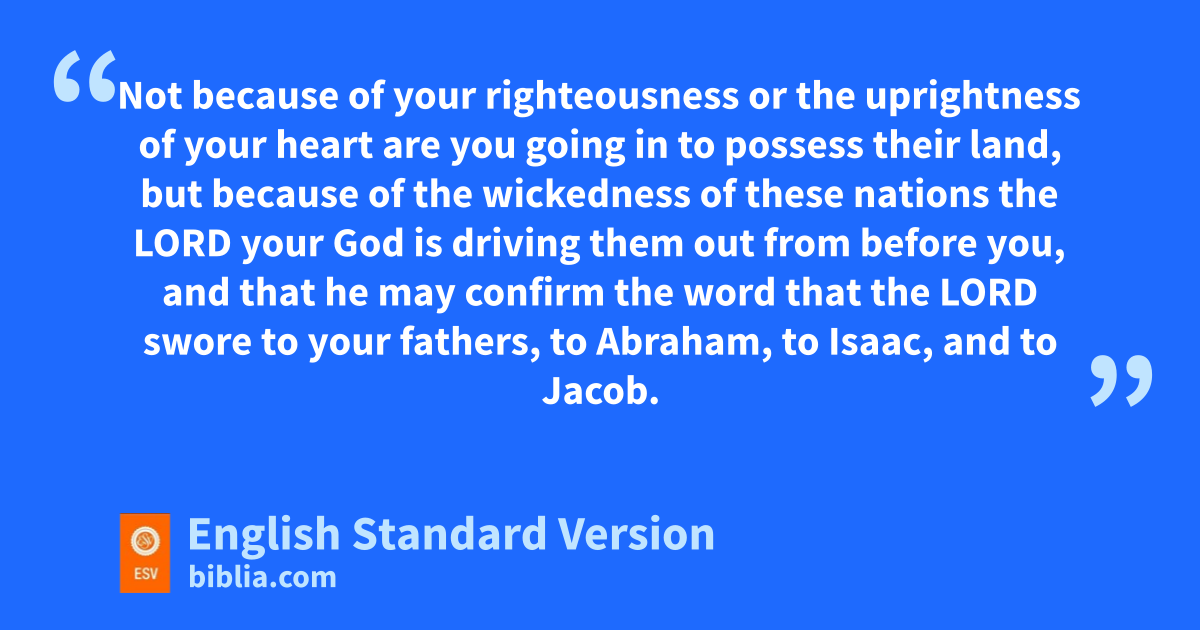 “Not because of your righteousness or the uprightness of your heart are you going in to possess their land, but because of the wickedness of these nations the LORD your God is driving them out from before you, and that he may confirm the word that the LORD swore to your fathers, to Abraham, to Isaac, and to Jacob.”

ESV

English Standard Version
biblia.com